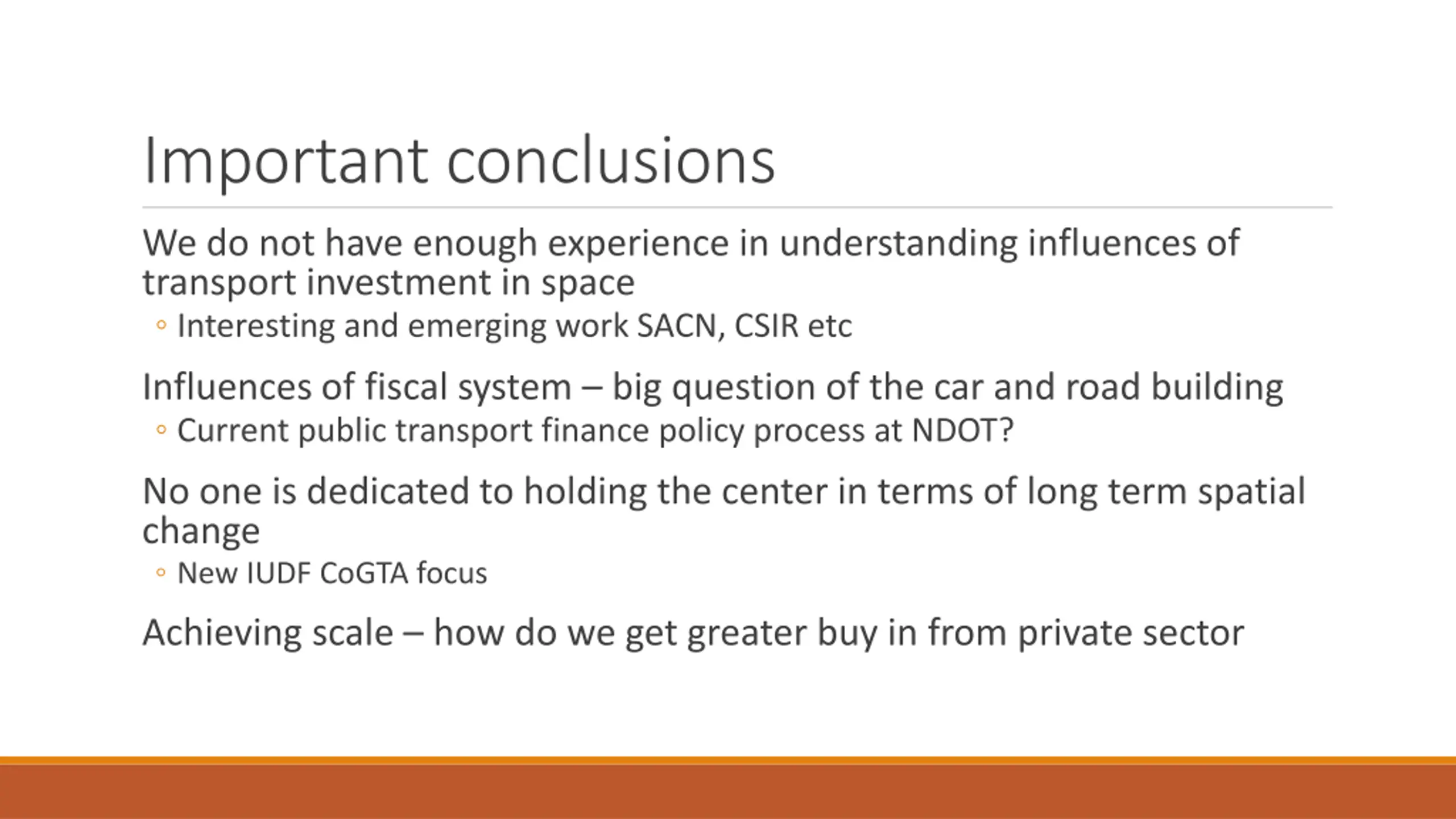 Important conclusions

We do not have enough experience in understanding influences of transport investment in space

◦ Interesting and emerging work SACN, CSIR etc

Influences of fiscal system – big question of the car and road building

◦ Current public transport finance policy process at NDOT?

No one is dedicated to holding the center in terms of long term spatial change

◦ New IUDF CoGTA focus

Achieving scale – how do we get greater buy in from private sector